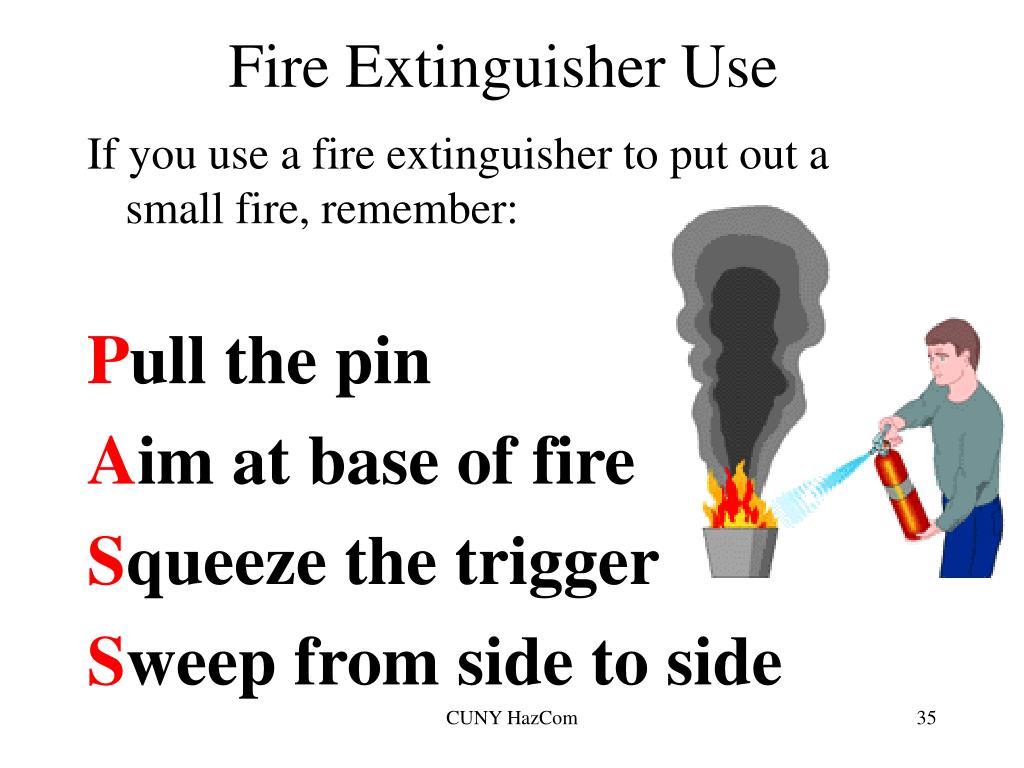 Fire Extinguisher Use

If you use a fire extinguisher to put out a small fire, remember:

Pull the pin
Aim at base of fire
Squeeze the trigger
Sweep from side to side

CUNY HazCom

35